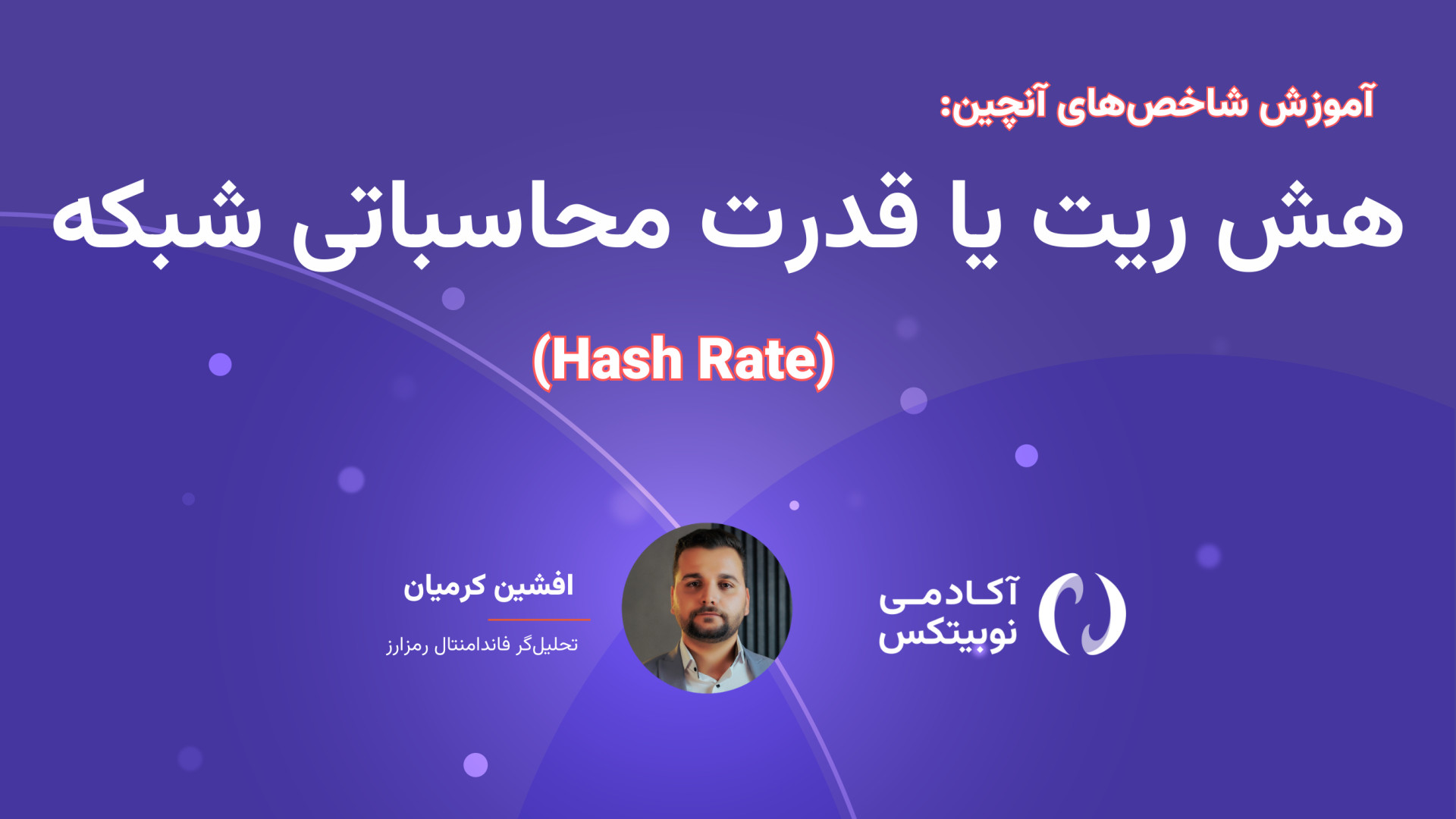 آموزش شاخص‌های آنچین:

هش ریت یا قدرت محاسباتی شبکه

(Hash Rate)

آکادمی نوبیتکس

افشین کرمیان

تحلیل‌گر فاندامنتال رمزارز